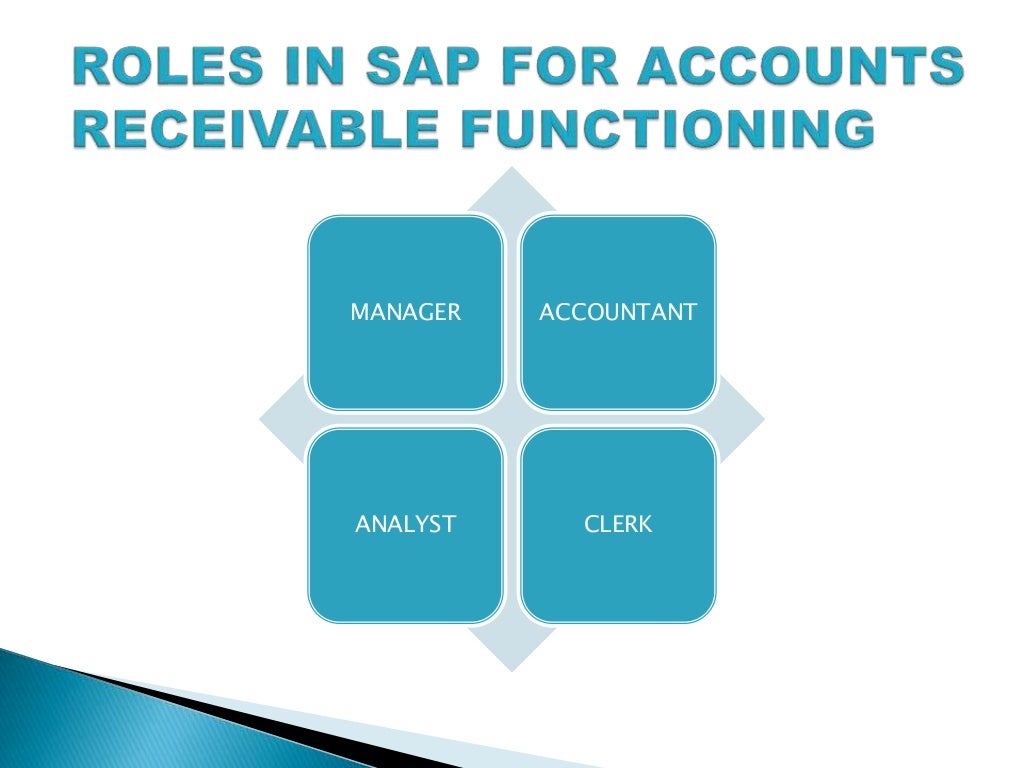 ROLES IN SAP FOR ACCOUNTS RECEIVABLE FUNCTIONING

MANAGER

ACCOUNTANT

ANALYST

CLERK